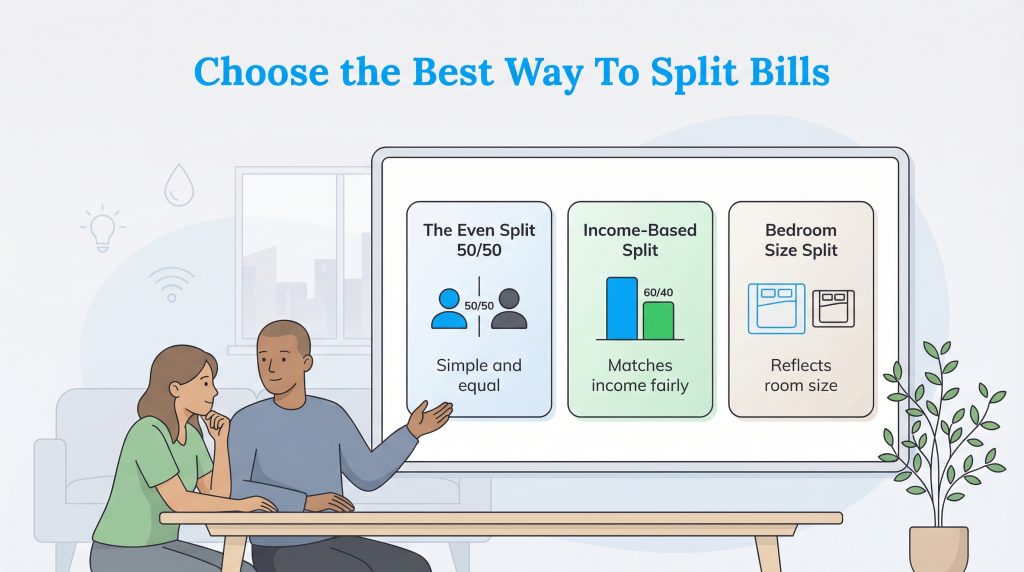 Choose the Best Way To Split Bills

The Even Split 50/50

50/50

Simple and equal

Income-Based Split

60/40

Matches income fairly

Bedroom Size Split

Reflects room size